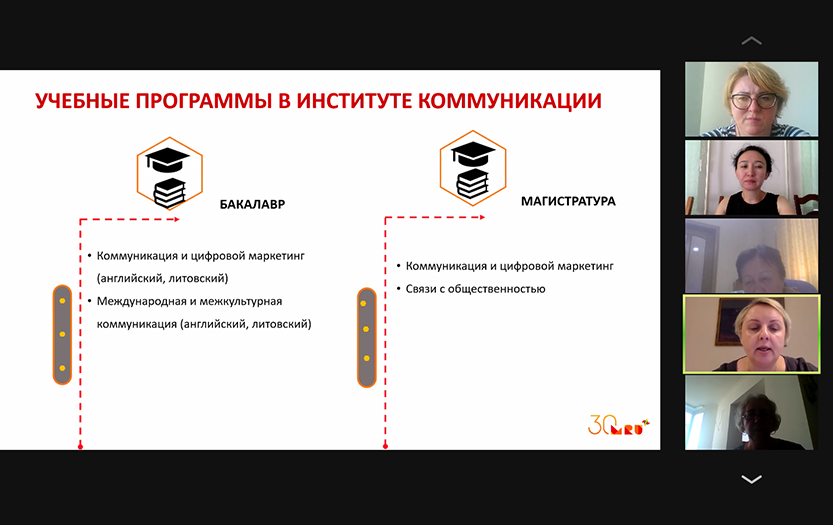 УЧЕБНЫЕ ПРОГРАММЫ В ИНСТИТУТЕ КОММУНИКАЦИИ

БАКАЛАВР

• Коммуникация и цифровой маркетинг (английский, литовский)
• Международная и межкультурная коммуникация (английский, литовский)

МАГИСТРАТУРА

• Коммуникация и цифровой маркетинг
• Связи с общественностью

30 MRU